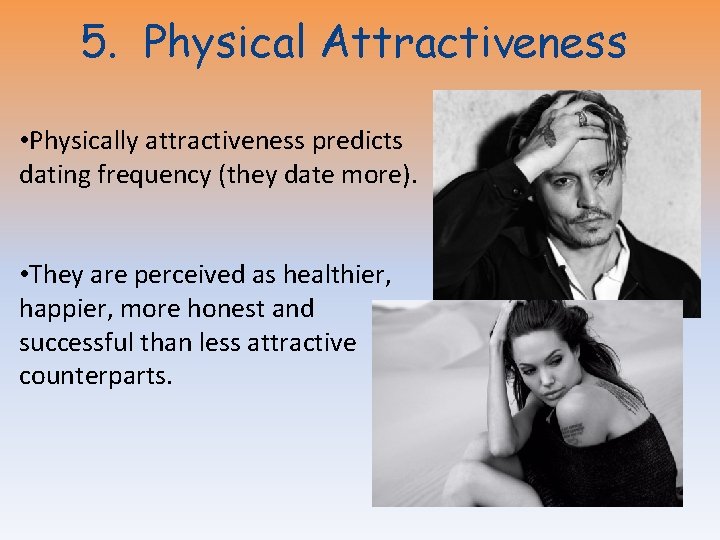 5. Physical Attractiveness

•Physically attractiveness predicts dating frequency (they date more).

•They are perceived as healthier, happier, more honest and successful than less attractive counterparts.